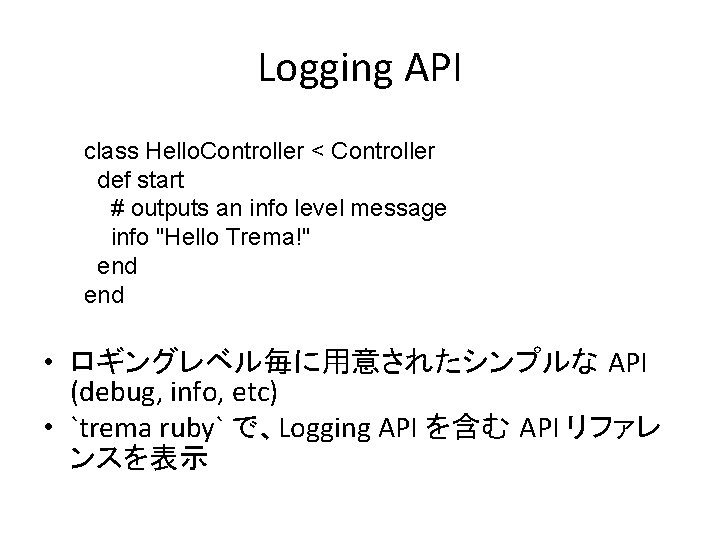 Logging API

class HelloController < Controller
  def start
    # outputs an info level message
    info "Hello Trema!"
  end
end

• ロギングレベル毎に用意されたシンプルな API (debug, info, etc)
• `trema ruby` で、Logging API を含む API リファレンスを表示